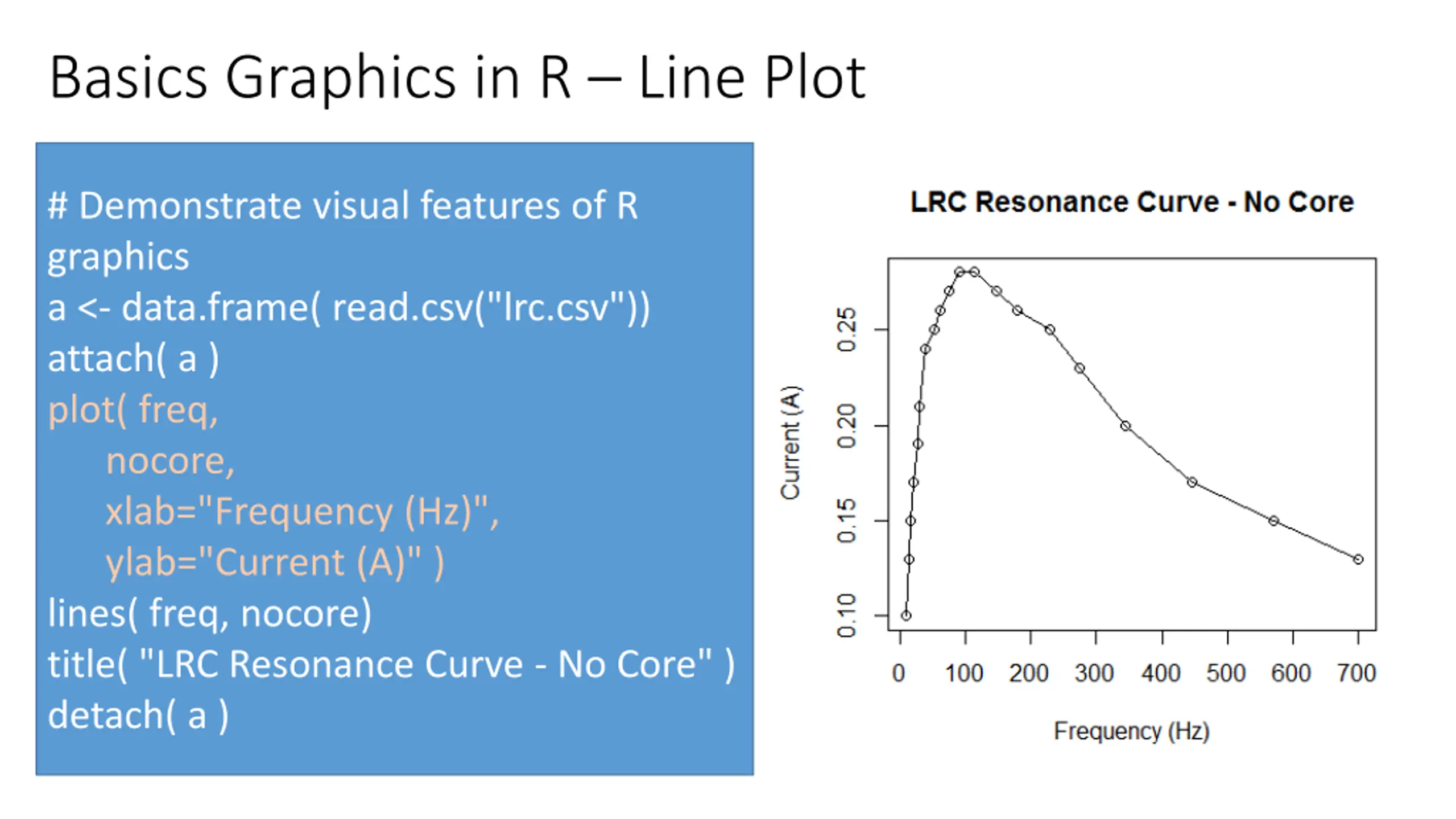 Basics Graphics in R – Line Plot

# Demonstrate visual features of R graphics
a <- data.frame( read.csv("lrc.csv"))
attach( a )
plot( freq,
nocore,
xlab="Frequency (Hz)",
ylab="Current (A)" )
lines( freq, nocore)
title( "LRC Resonance Curve - No Core" )
detach( a )

LRC Resonance Curve - No Core

Current (A)

0.10
0.15
0.20
0.25

0
100
200
300
400
500
600
700

Frequency (Hz)